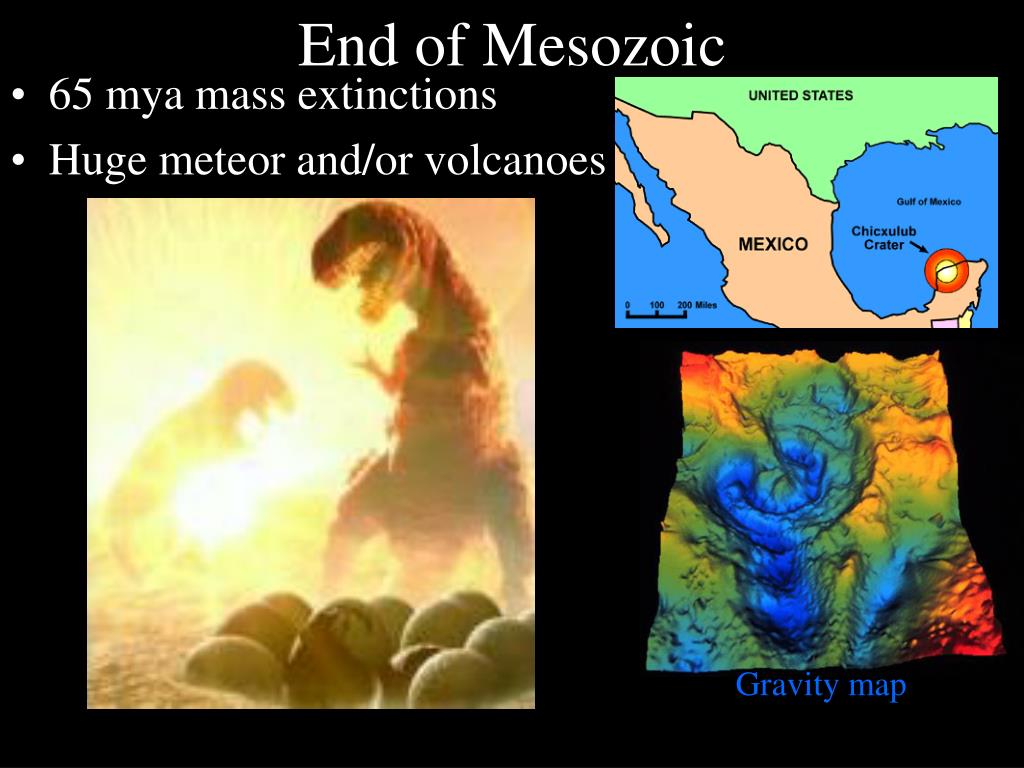 End of Mesozoic

• 65 mya mass extinctions
• Huge meteor and/or volcanoes

UNITED STATES
Gulf of Mexico
MEXICO
Chicxulub Crater
0 100 200 Miles

Gravity map